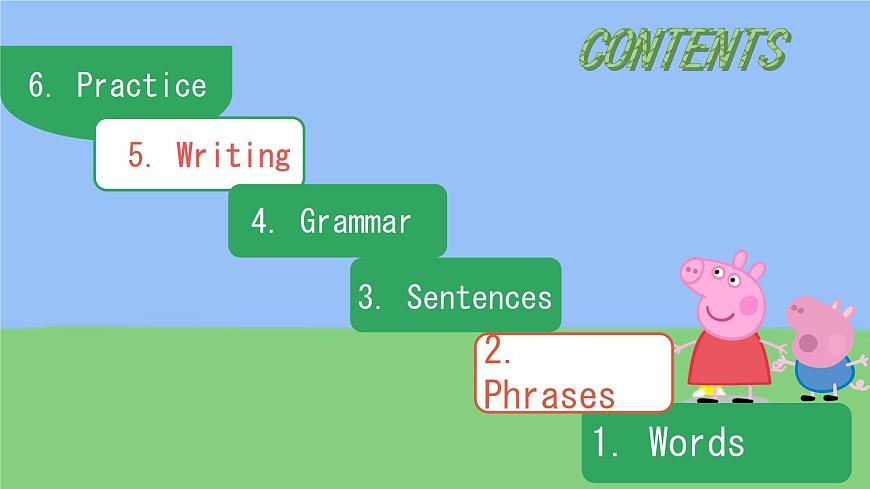 CONTENTS

6. Practice

5. Writing

4. Grammar

3. Sentences

2. Phrases

1. Words